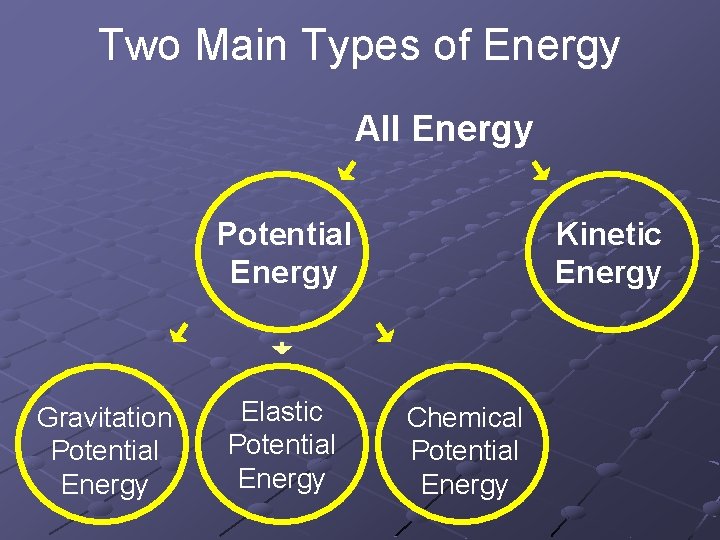 Two Main Types of Energy

All Energy

Potential Energy

Kinetic Energy

Gravitation Potential Energy

Elastic Potential Energy

Chemical Potential Energy